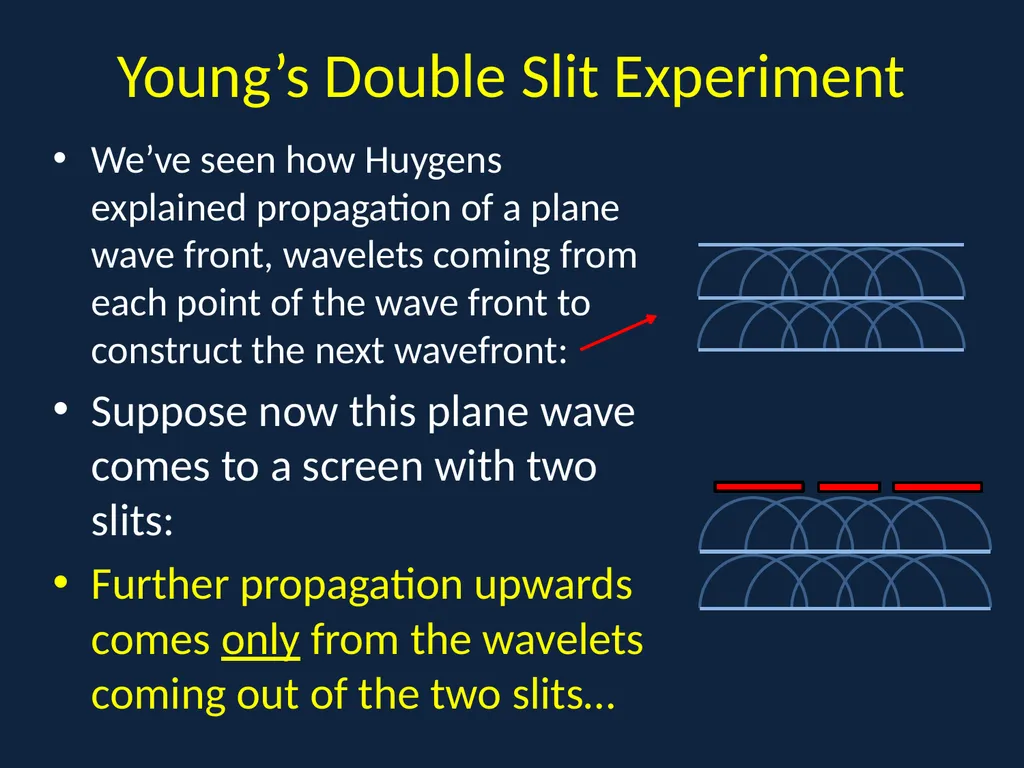 Young’s Double Slit Experiment

• We’ve seen how Huygens explained propagation of a plane wave front, wavelets coming from each point of the wave front to construct the next wavefront:

• Suppose now this plane wave comes to a screen with two slits:

• Further propagation upwards comes only from the wavelets coming out of the two slits…